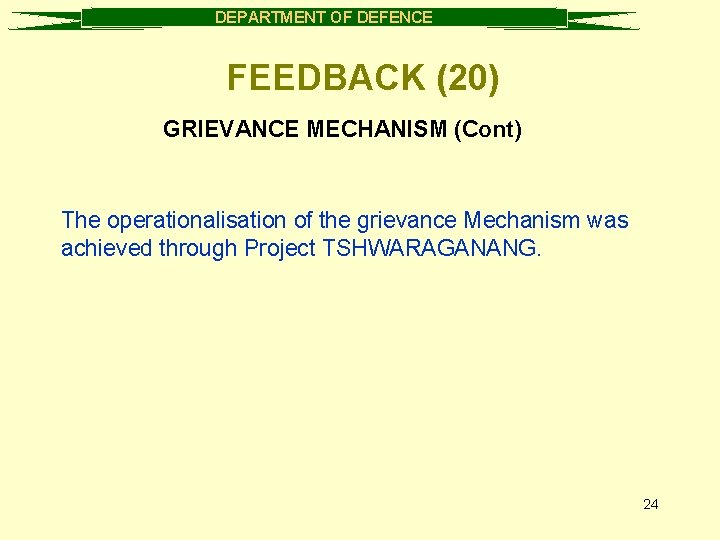 DEPARTMENT OF DEFENCE

FEEDBACK (20)

GRIEVANCE MECHANISM (Cont)

The operationalisation of the grievance Mechanism was achieved through Project TSHWARAGANANG.

24